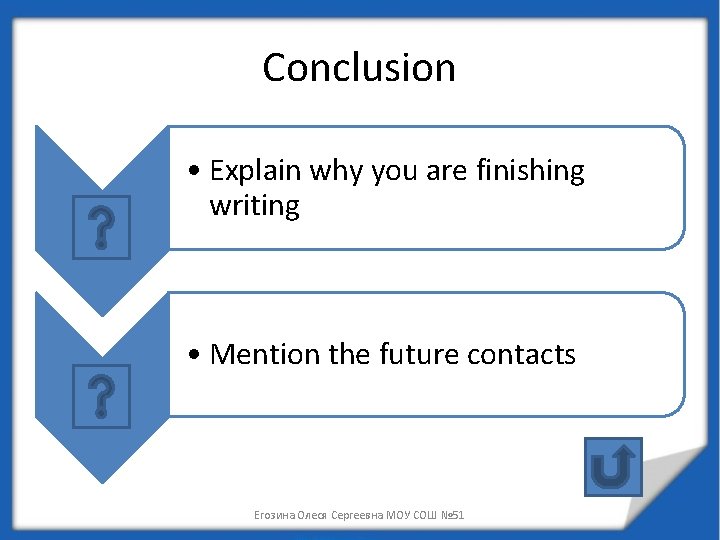 Conclusion

?

• Explain why you are finishing writing

?

• Mention the future contacts

Егозина Олеся Сергеевна МОУ СОШ №51